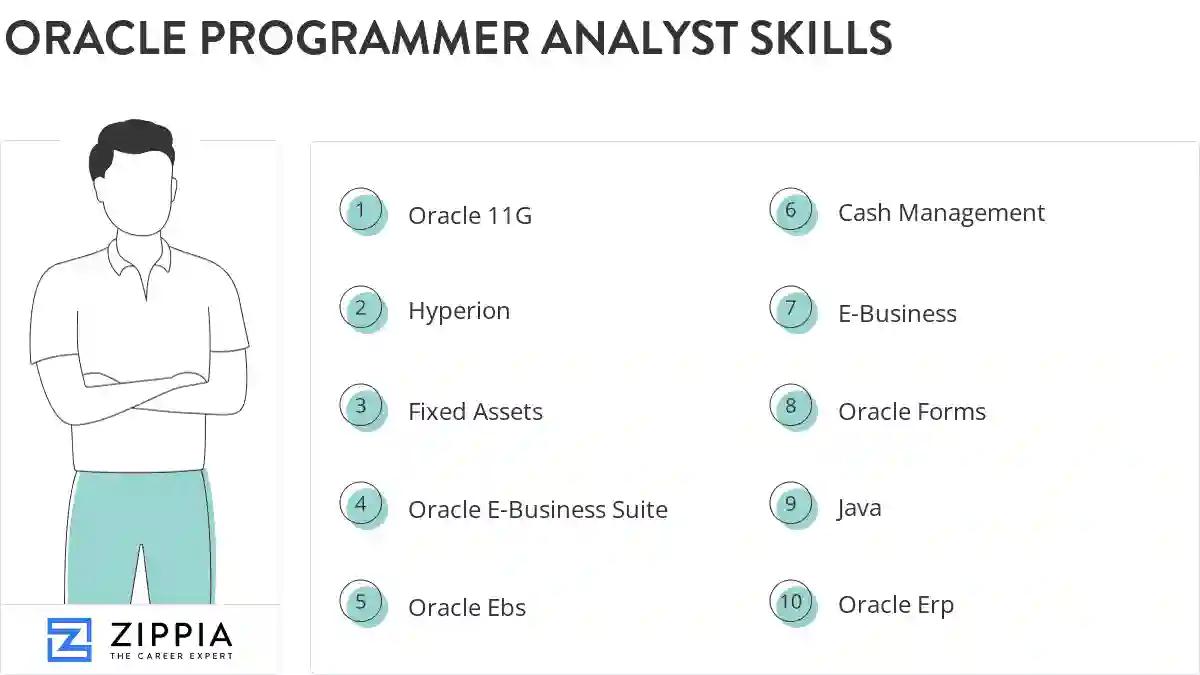 ORACLE PROGRAMMER ANALYST SKILLS

1 Oracle 11G

2 Hyperion

3 Fixed Assets

4 Oracle E-Business Suite

5 Oracle Ebs

6 Cash Management

7 E-Business

8 Oracle Forms

9 Java

10 Oracle Erp

ZIPPIA
THE CAREER EXPERT